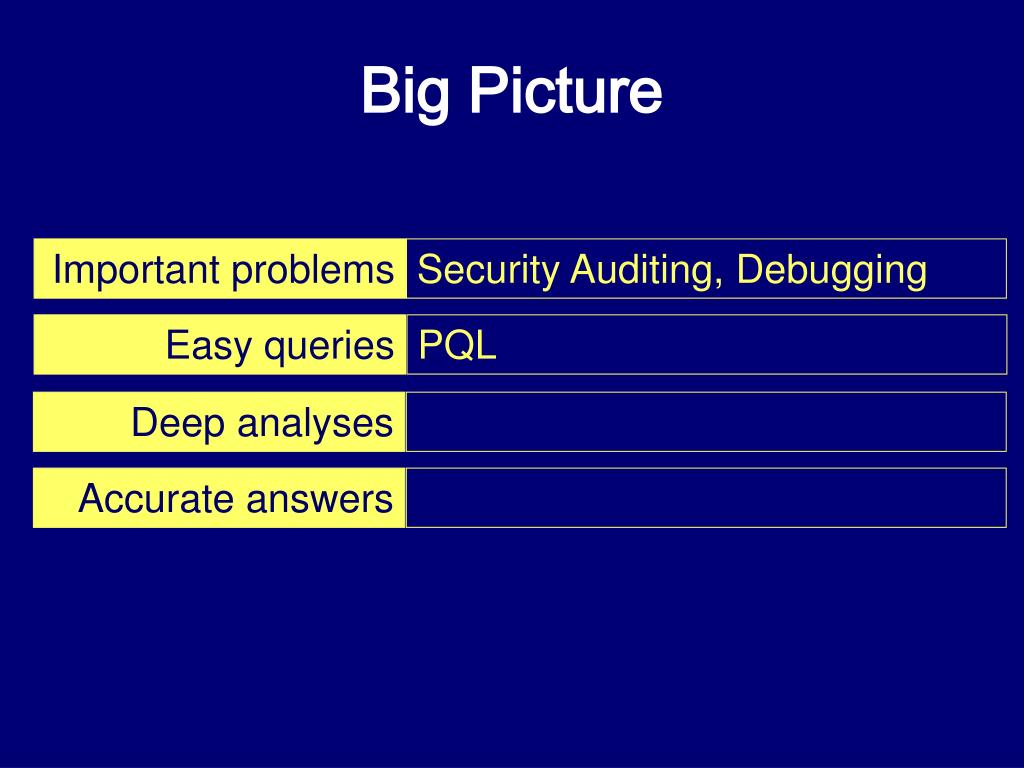 Big Picture

| Important problems | Security Auditing, Debugging |
|---|---|
| Easy queries | PQL |
| Deep analyses | |
| Accurate answers | |